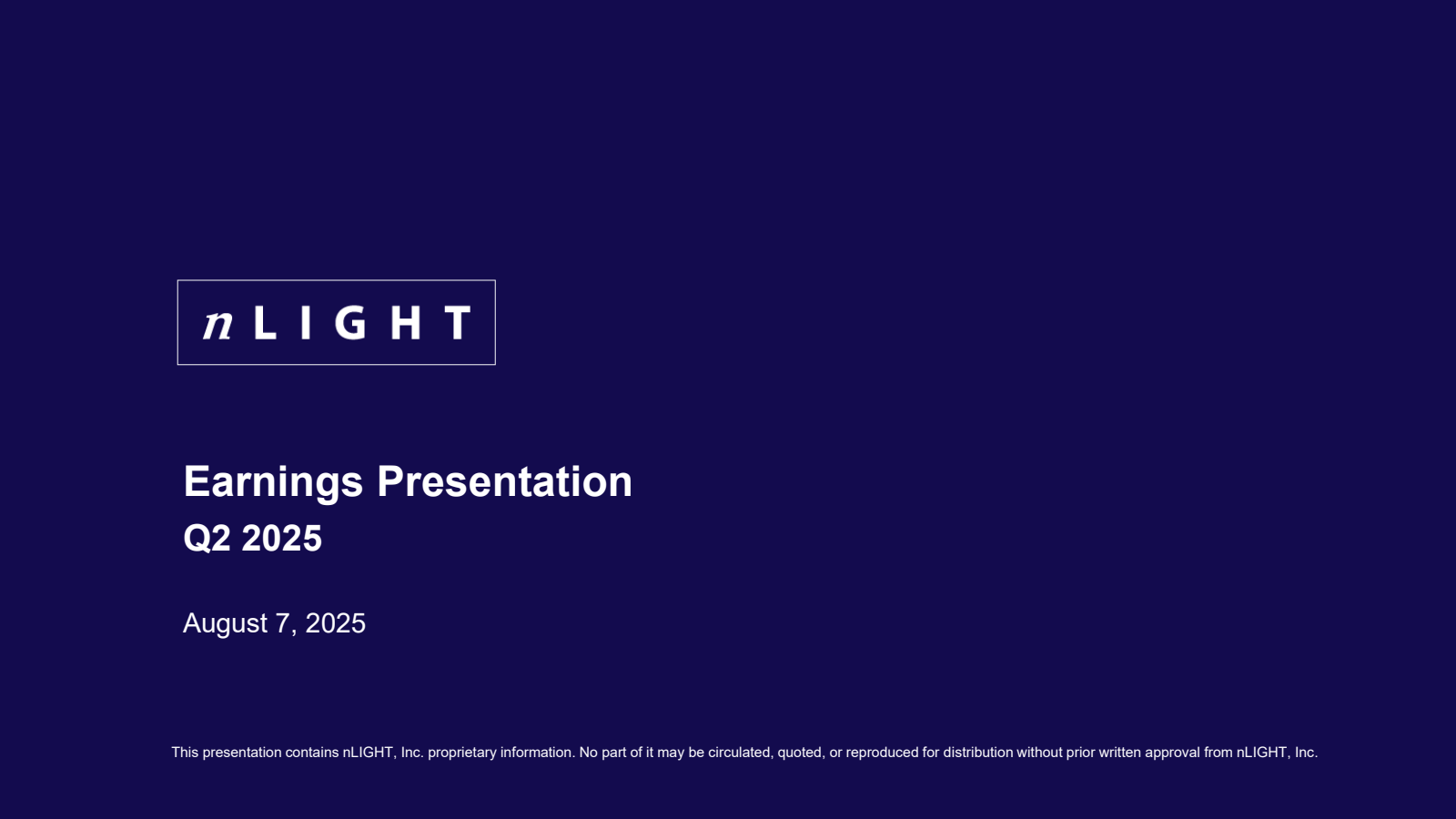 nLIGHT

Earnings Presentation
Q2 2025

August 7, 2025

This presentation contains nLIGHT, Inc. proprietary information. No part of it may be circulated, quoted, or reproduced for distribution without prior written approval from nLIGHT, Inc.